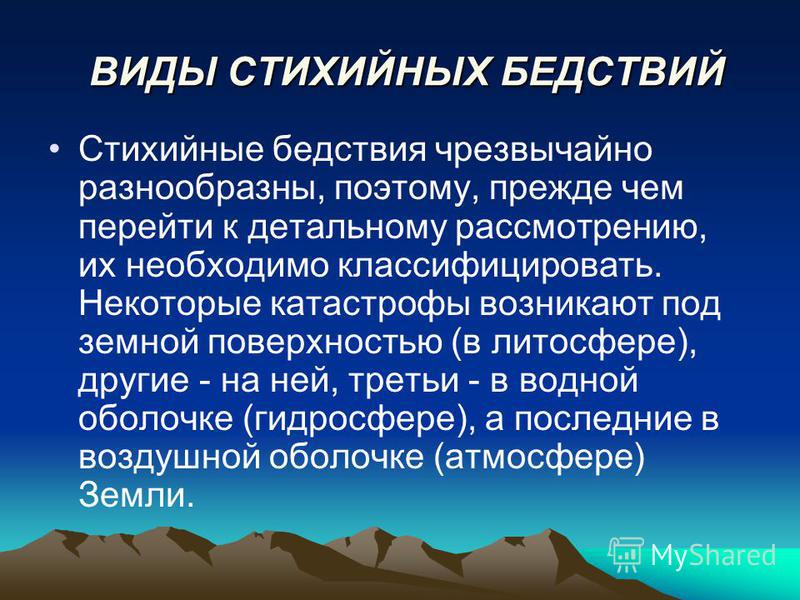 ВИДЫ СТИХИЙНЫХ БЕДСТВИЙ

• Стихийные бедствия чрезвычайно разнообразны, поэтому, прежде чем перейти к детальному рассмотрению, их необходимо классифицировать. Некоторые катастрофы возникают под земной поверхностью (в литосфере), другие - на ней, третьи - в водной оболочке (гидросфере), а последние в воздушной оболочке (атмосфере) Земли.

MyShared